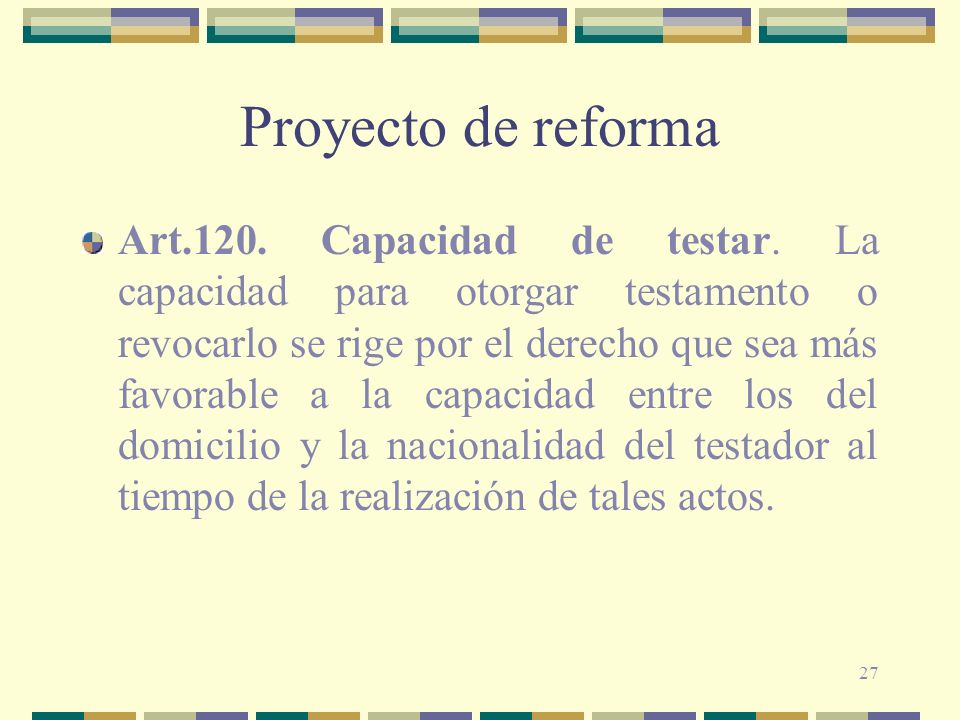 Proyecto de reforma

Art.120. Capacidad de testar. La capacidad para otorgar testamento o revocarlo se rige por el derecho que sea más favorable a la capacidad entre los del domicilio y la nacionalidad del testador al tiempo de la realización de tales actos.

27